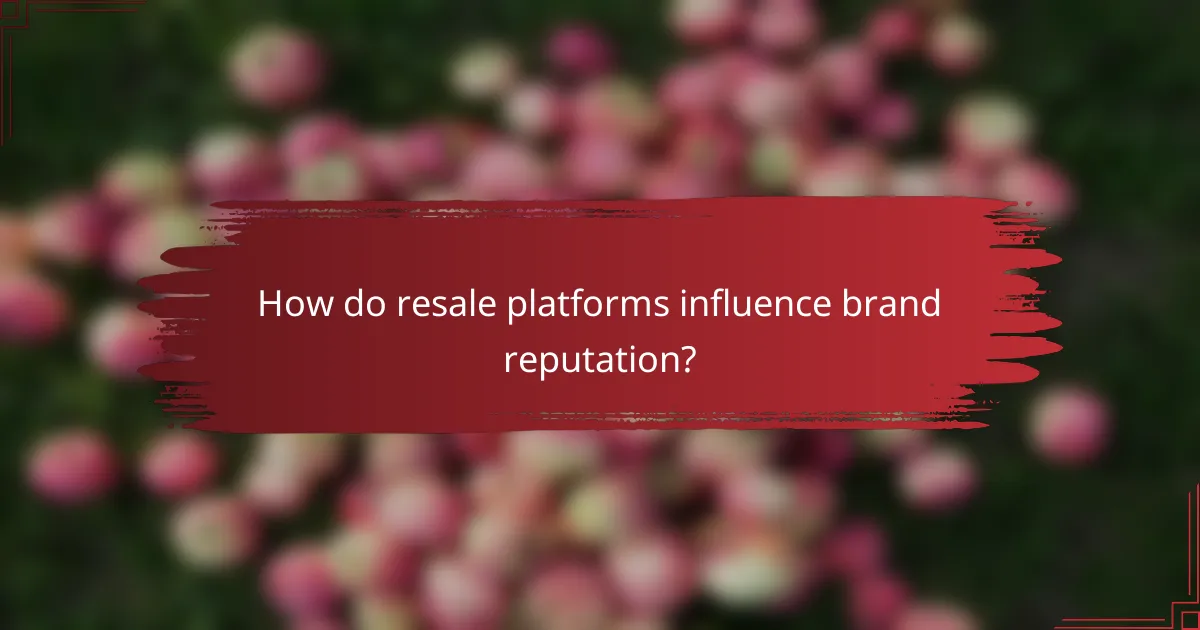 How do resale platforms influence brand reputation?